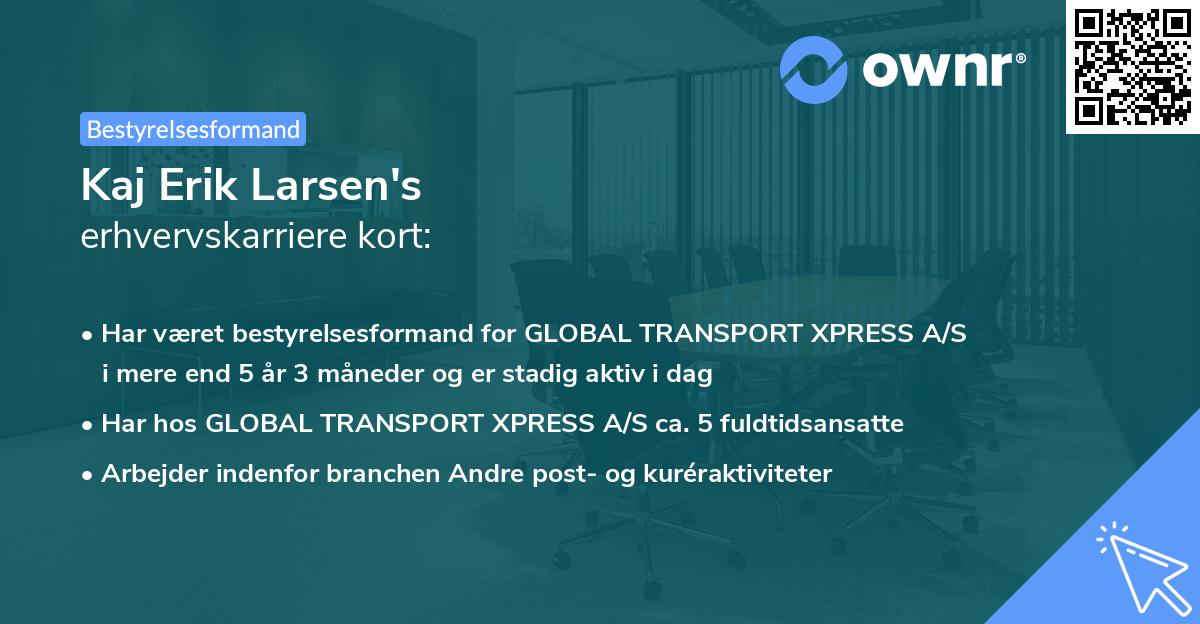 ownr®

Bestyrelsesformand

Kaj Erik Larsen's
erhvervskarriere kort:

• Har været bestyrelsesformand for GLOBAL TRANSPORT XPRESS A/S i mere end 5 år 3 måneder og er stadig aktiv i dag
• Har hos GLOBAL TRANSPORT XPRESS A/S ca. 5 fuldtidsansatte
• Arbejder indenfor branchen Andre post- og kuréraktiviteter